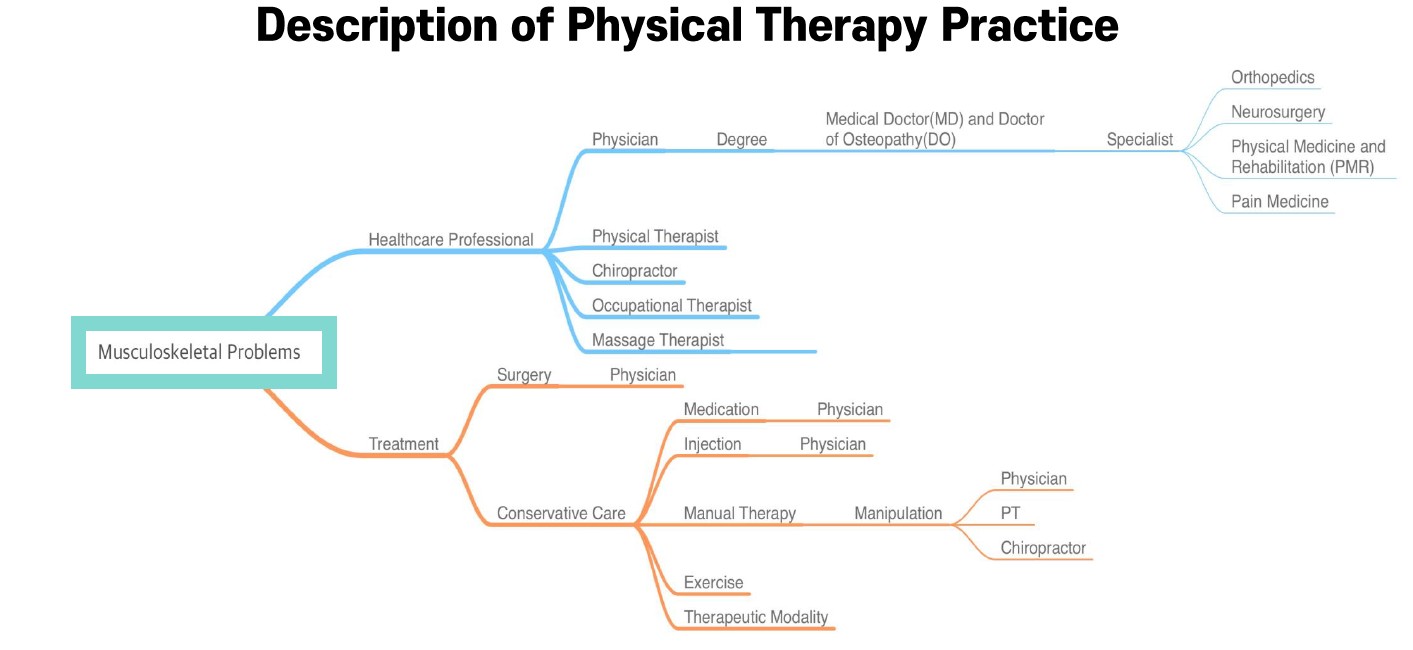 Description of Physical Therapy Practice

Musculoskeletal Problems

Healthcare Professional

Physician

Degree

Medical Doctor(MD) and Doctor of Osteopathy(DO)

Specialist

Orthopedics

Neurosurgery

Physical Medicine and Rehabilitation (PMR)

Pain Medicine

Physical Therapist

Chiropractor

Occupational Therapist

Massage Therapist

Treatment

Surgery

Physician

Conservative Care

Medication

Physician

Injection

Physician

Manual Therapy

Manipulation

Physician

PT

Chiropractor

Exercise

Therapeutic Modality